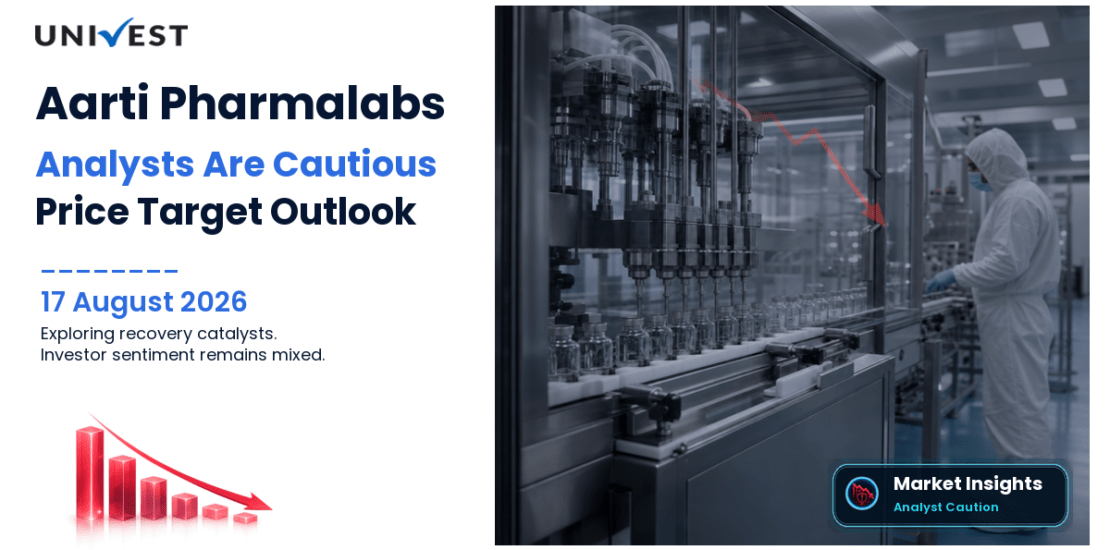 UNIVEST

Aarti Pharmalabs
Analysts Are Cautious
Price Target Outlook

17 August 2026
Exploring recovery catalysts.
Investor sentiment remains mixed.

Market Insights
Analyst Caution